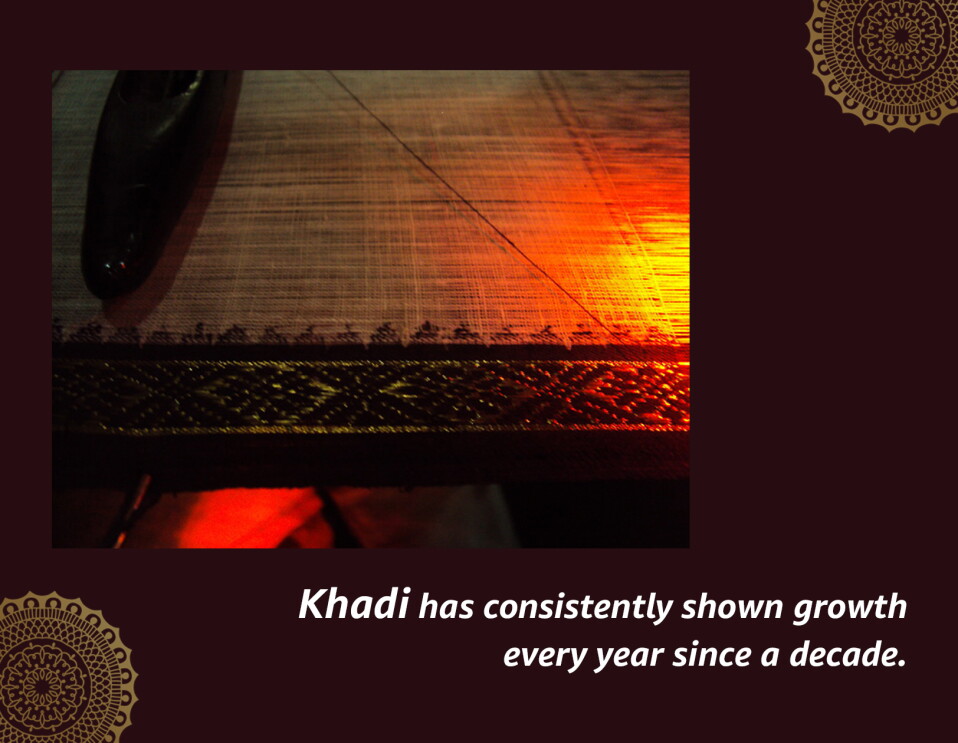 Khadi has consistently shown growth every year since a decade.